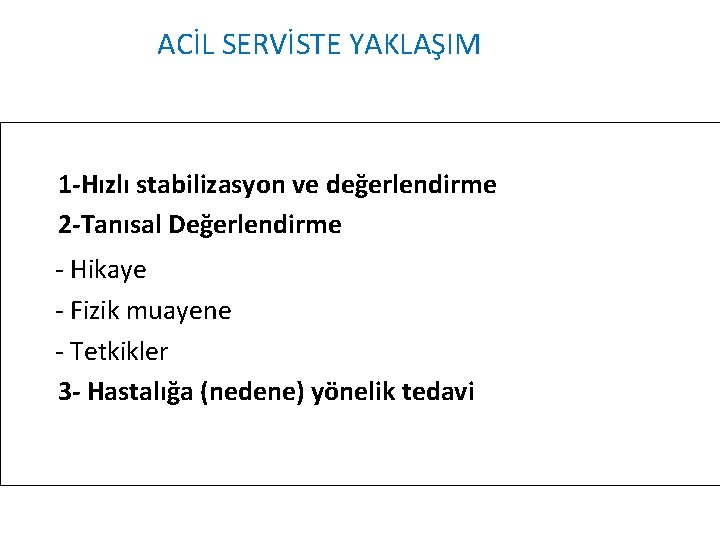 ACİL SERVİSTE YAKLAŞIM

1-Hızlı stabilizasyon ve değerlendirme

2-Tanısal Değerlendirme

- Hikaye

- Fizik muayene

- Tetkikler

3- Hastalığa (nedene) yönelik tedavi